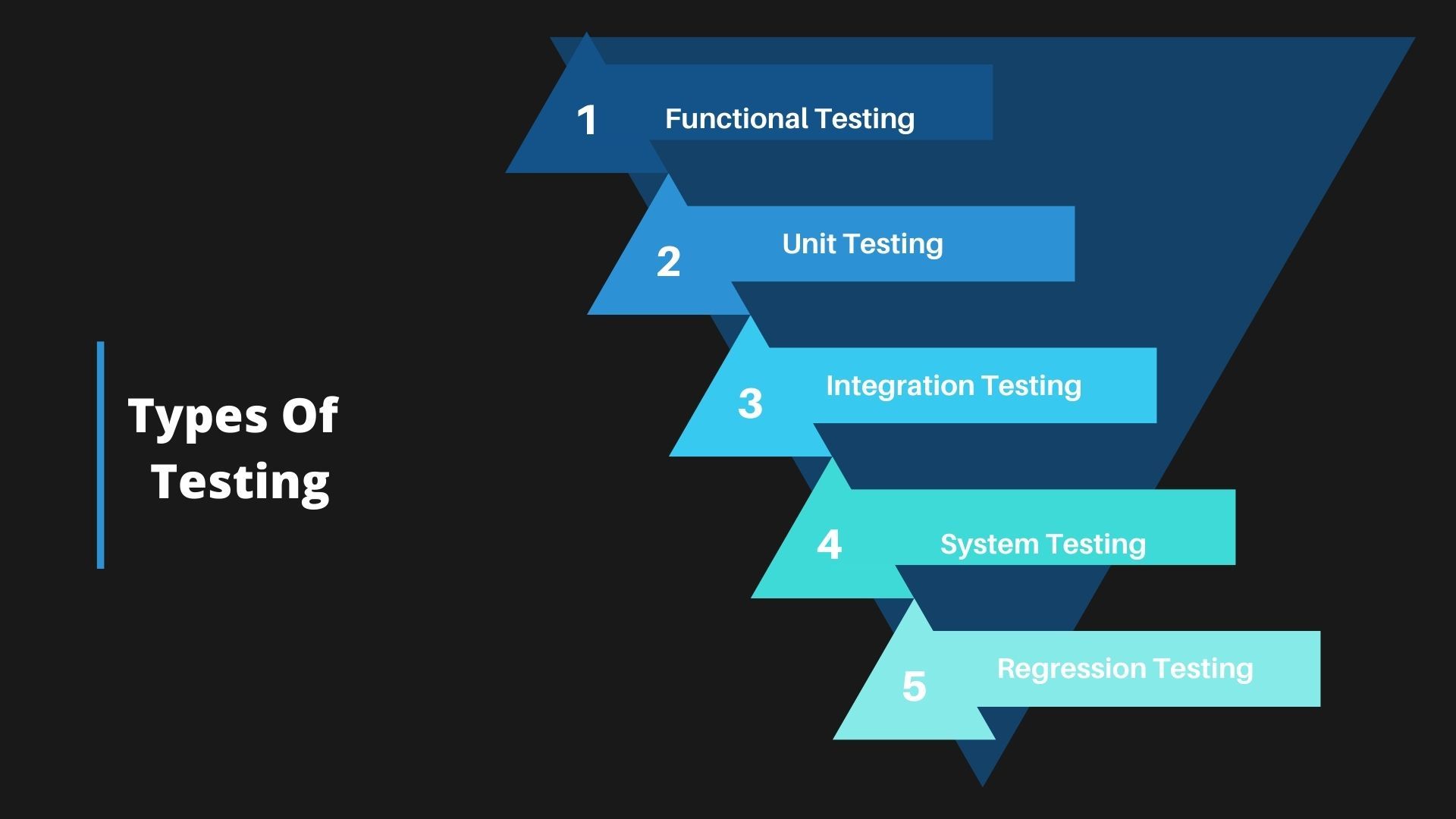 Types Of Testing

1 Functional Testing

2 Unit Testing

3 Integration Testing

4 System Testing

5 Regression Testing